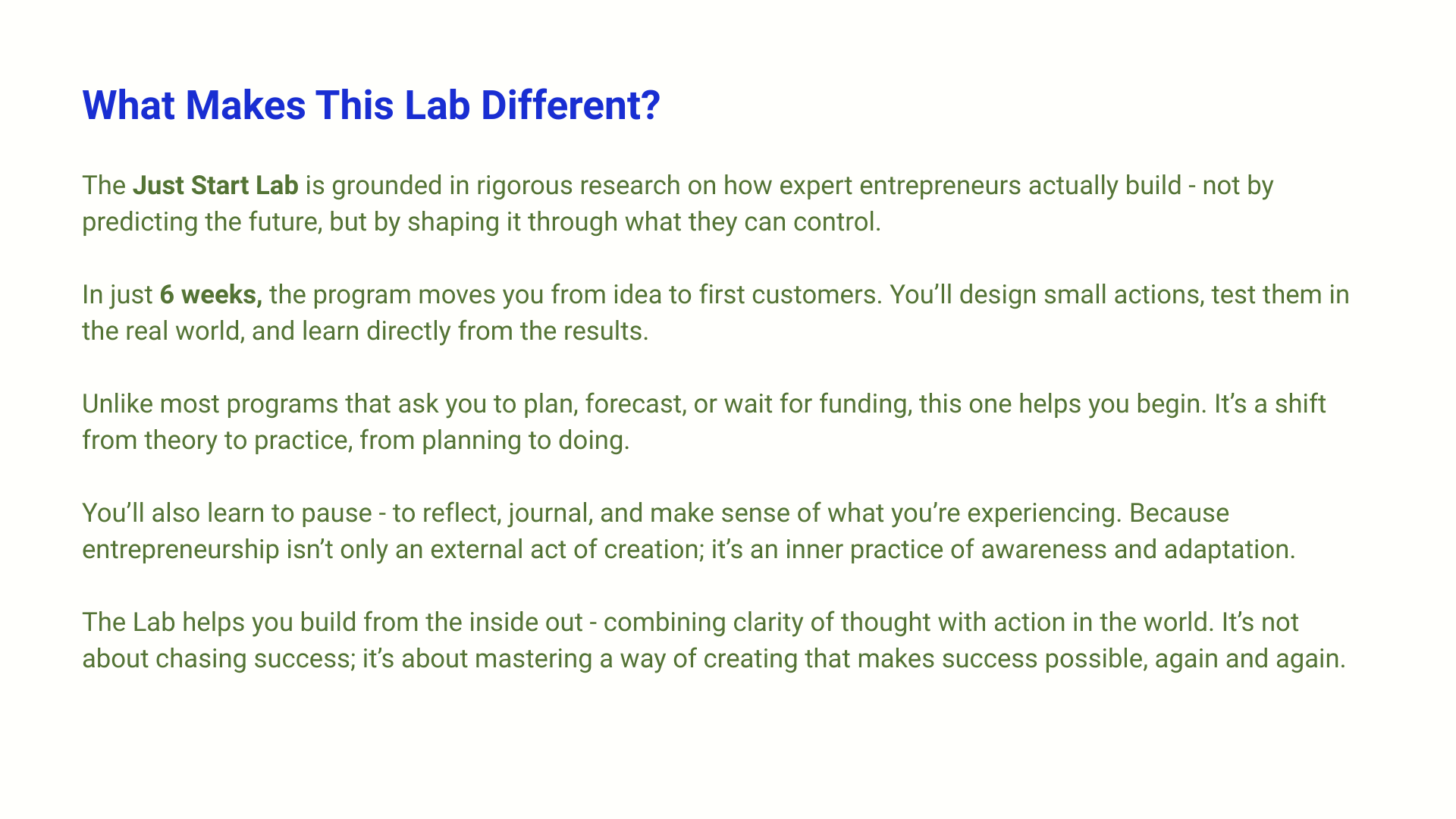 What Makes This Lab Different?

The Just Start Lab is grounded in rigorous research on how expert entrepreneurs actually build - not by predicting the future, but by shaping it through what they can control.

In just 6 weeks, the program moves you from idea to first customers. You'll design small actions, test them in the real world, and learn directly from the results.

Unlike most programs that ask you to plan, forecast, or wait for funding, this one helps you begin. It's a shift from theory to practice, from planning to doing.

You'll also learn to pause - to reflect, journal, and make sense of what you're experiencing. Because entrepreneurship isn't only an external act of creation; it's an inner practice of awareness and adaptation.

The Lab helps you build from the inside out - combining clarity of thought with action in the world. It's not about chasing success; it's about mastering a way of creating that makes success possible, again and again.